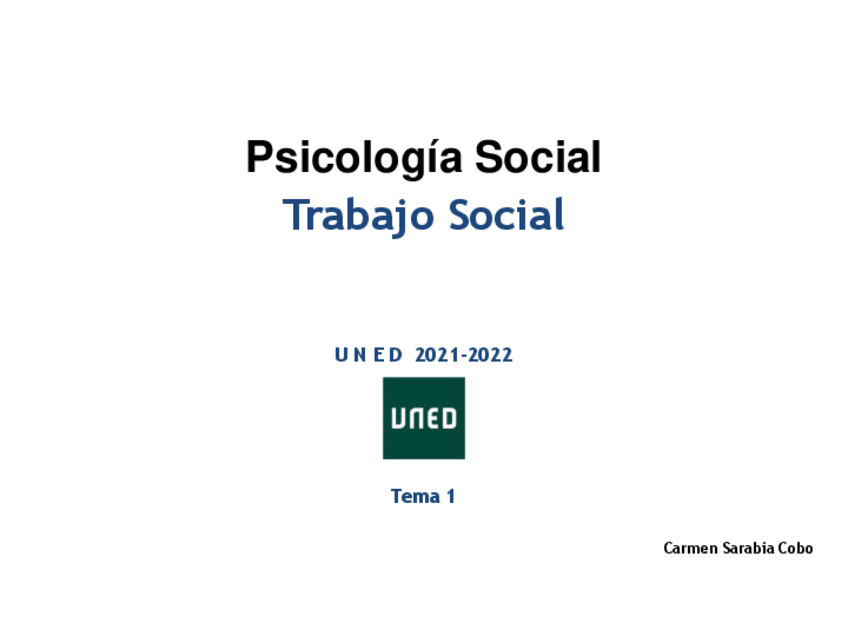 Psicología Social

Trabajo Social

U N E D 2021-2022

UNED

Tema 1

Carmen Sarabia Cobo